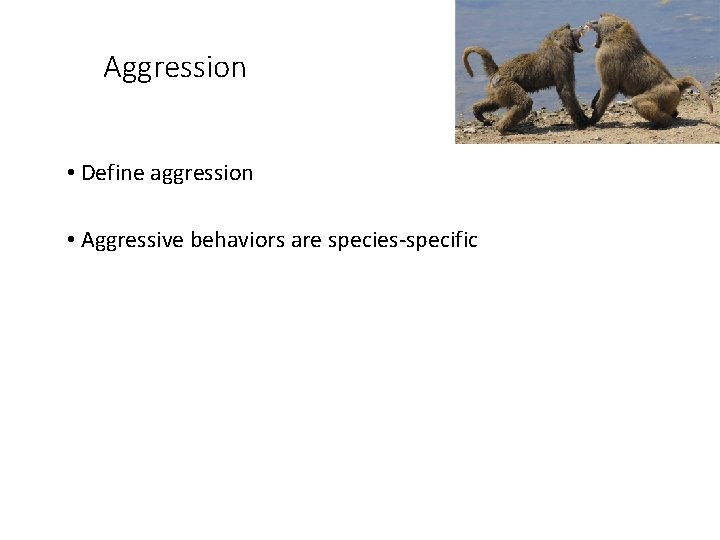 Aggression

• Define aggression

• Aggressive behaviors are species-specific